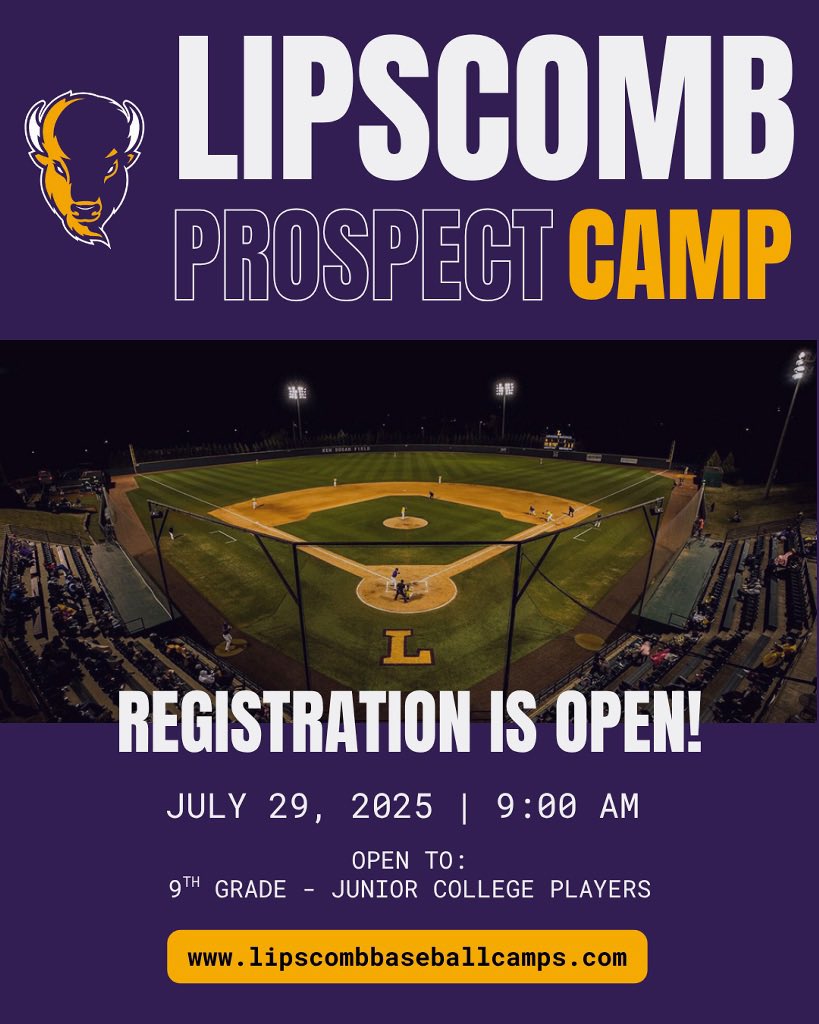 LIPSCOMB

PROSPECT CAMP

KEN DUGAN FIELD

L

REGISTRATION IS OPEN!

JULY 29, 2025 | 9:00 AM

OPEN TO:
9$^{TH}$ GRADE - JUNIOR COLLEGE PLAYERS

www.lipscombbaseballcamps.com